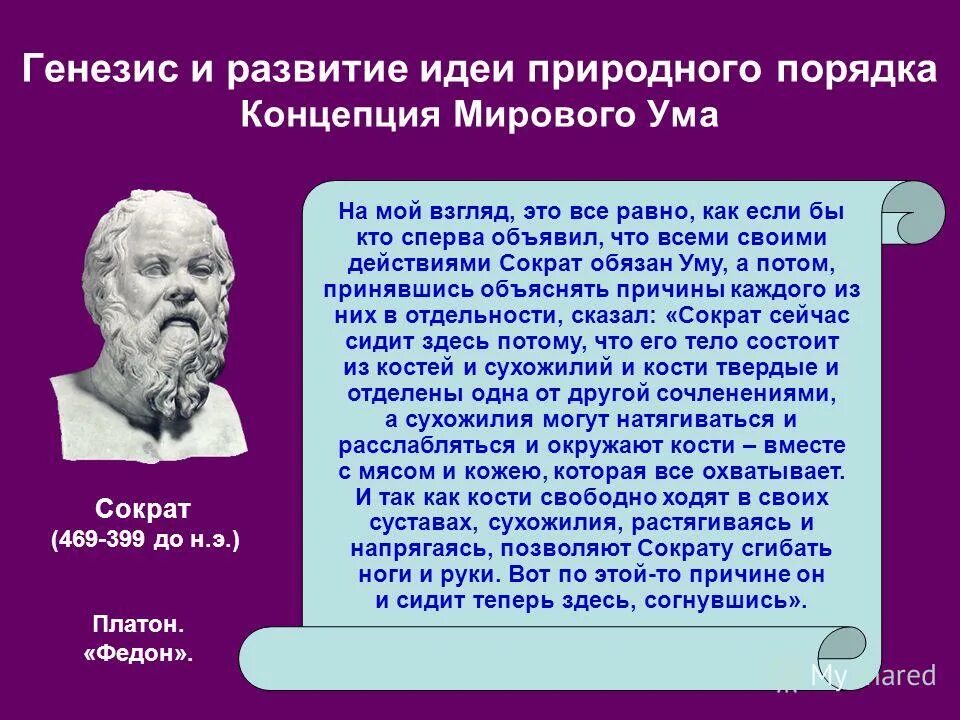 Генезис и развитие идеи природного порядка
Концепция Мирового Ума

На мой взгляд, это все равно, как если бы кто сперва объявил, что всеми своими действиями Сократ обязан Уму, а потом, принявшись объяснять причины каждого из них в отдельности, сказал: «Сократ сейчас сидит здесь потому, что его тело состоит из костей и сухожилий и кости твердые и отделены одна от другой сочленениями, а сухожилия могут натягиваться и расслабляться и окружают кости – вместе с мясом и кожею, которая все охватывает. И так как кости свободно ходят в своих суставах, сухожилия, растягиваясь и напрягаясь, позволяют Сократу сгибать ноги и руки. Вот по этой-то причине он и сидит теперь здесь, согнувшись».

Сократ
(469-399 до н.э.)

Платон.
«Федон».

MyShared